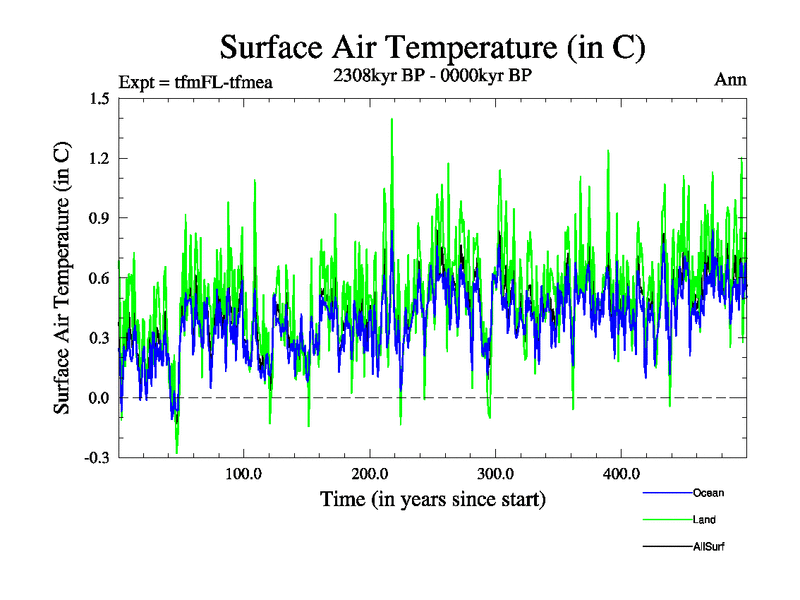 Surface Air Temperature (in C)

Expt = tfmFL-tfmea

2308kyr BP - 0000kyr BP

Ann

Surface Air Temperature (in C)

1.5

1.2

0.9

0.6

0.3

0.0

-0.3

100.0

200.0

300.0

400.0

Time (in years since start)

Ocean

Land

AllSurf